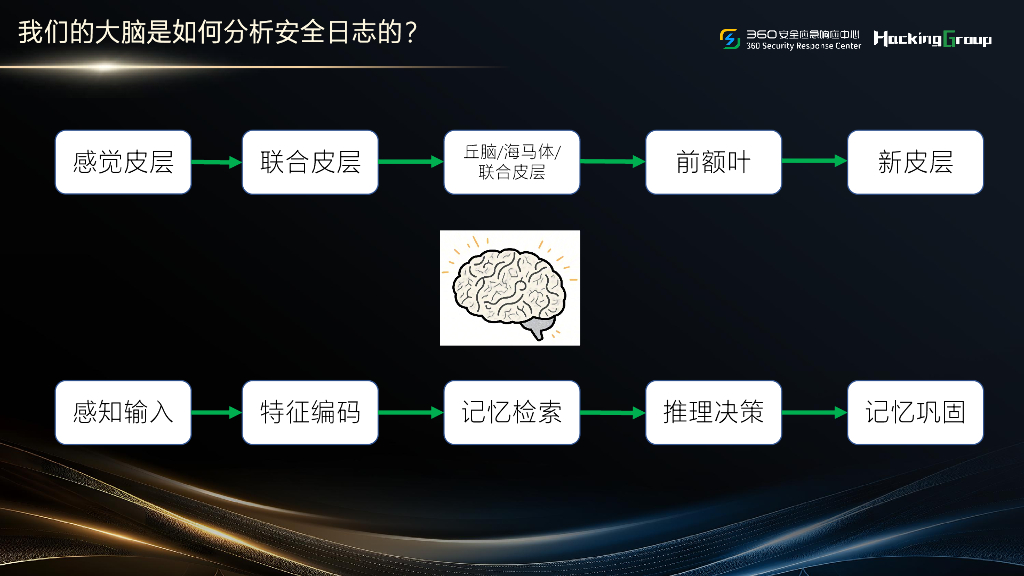 我们的大脑是如何分析安全日志的？

360安全应急响应中心
360 Security Response Center

HackingGroup

感觉皮层 联合皮层 丘脑/海马体/联合皮层 前额叶 新皮层

感知输入 特征编码 记忆检索 推理决策 记忆巩固